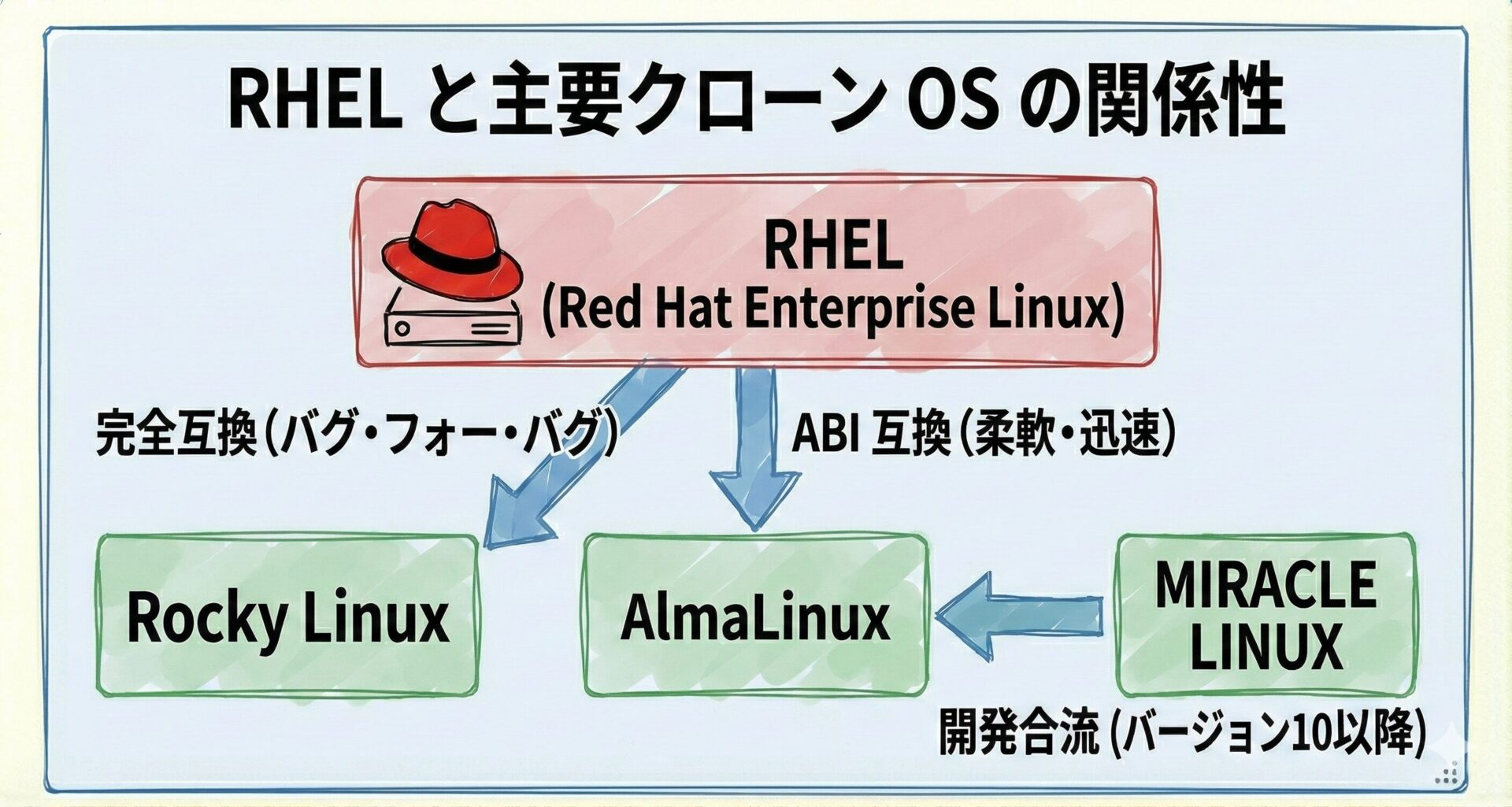 RHEL と主要クローン OS の関係性

RHEL
(Red Hat Enterprise Linux)

完全互換（バグ・フォー・バグ）

ABI 互換（柔軟・迅速）

Rocky Linux

AlmaLinux

MIRACLE LINUX

開発合流 (バージョン10以降)